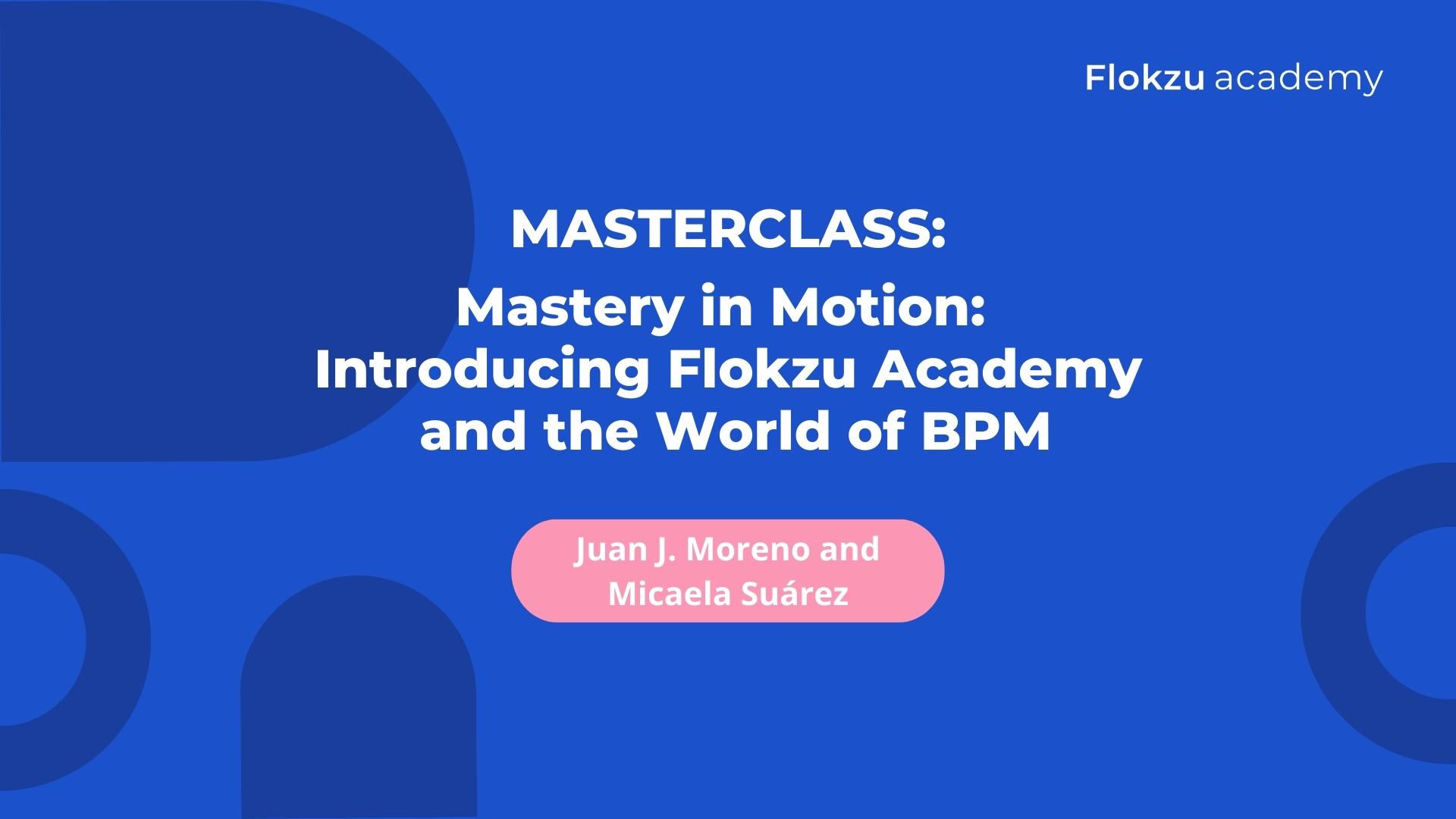 Flokzu academy

MASTERCLASS:

Mastery in Motion: Introducing Flokzu Academy and the World of BPM

Juan J. Moreno and Micaela Suárez